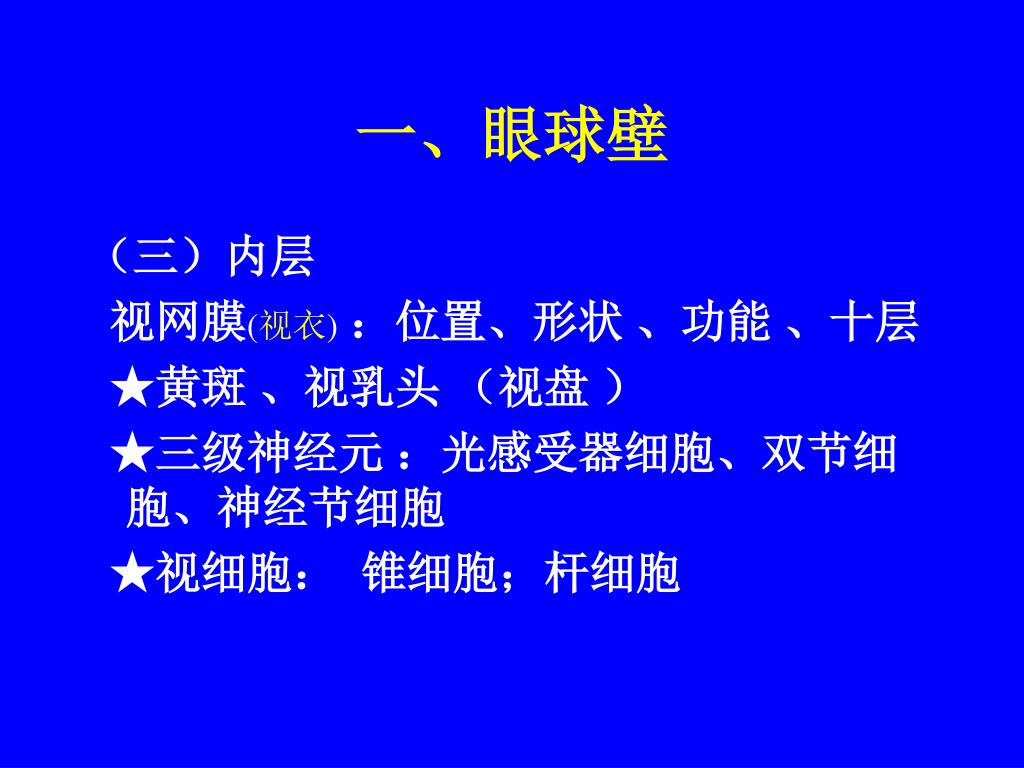 一、眼球壁

（三）内层

视网膜(视衣) ：位置、形状 、功能 、十层

★黄斑 、视乳头 （视盘 ）

★三级神经元 ：光感受器细胞、双节细胞、神经节细胞

★视细胞： 锥细胞；杆细胞